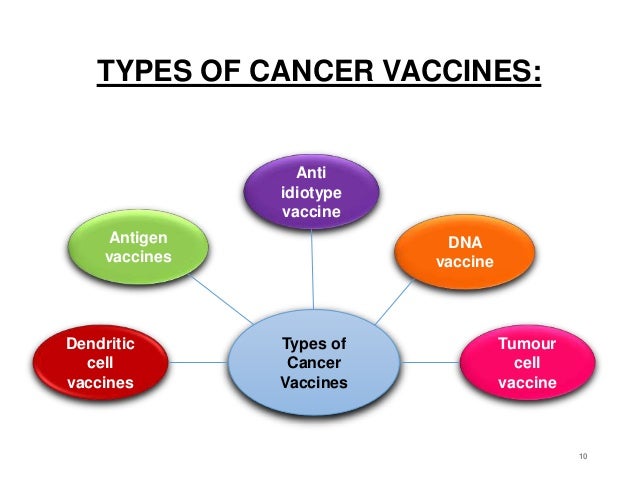 TYPES OF CANCER VACCINES:

Anti idiotype vaccine

Antigen vaccines

DNA vaccine

Dendritic cell vaccines

Types of Cancer Vaccines

Tumour cell vaccine

10